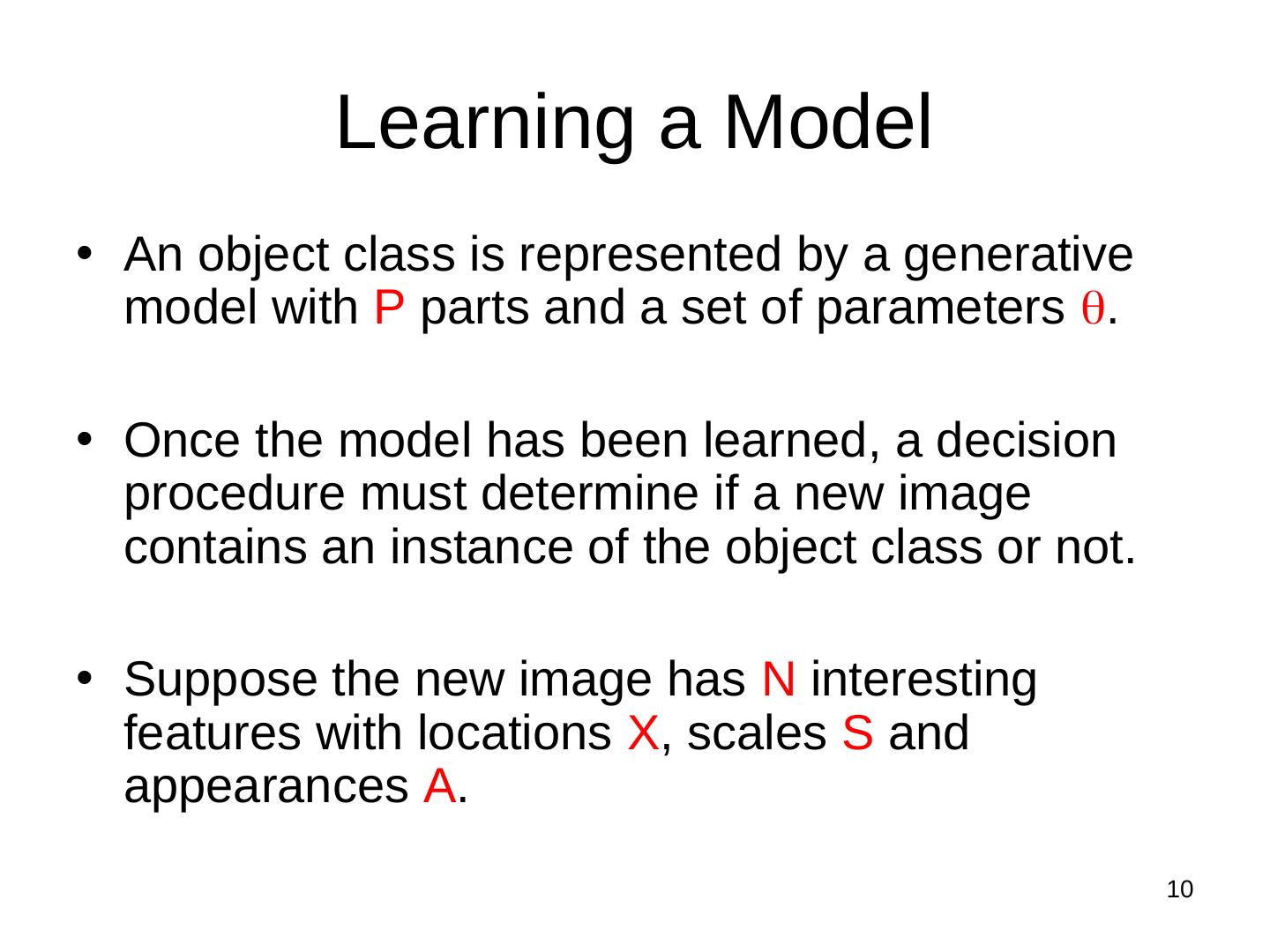 Learning a Model

• An object class is represented by a generative model with P parts and a set of parameters $\theta$.

• Once the model has been learned, a decision procedure must determine if a new image contains an instance of the object class or not.

• Suppose the new image has N interesting features with locations X, scales S and appearances A.

10